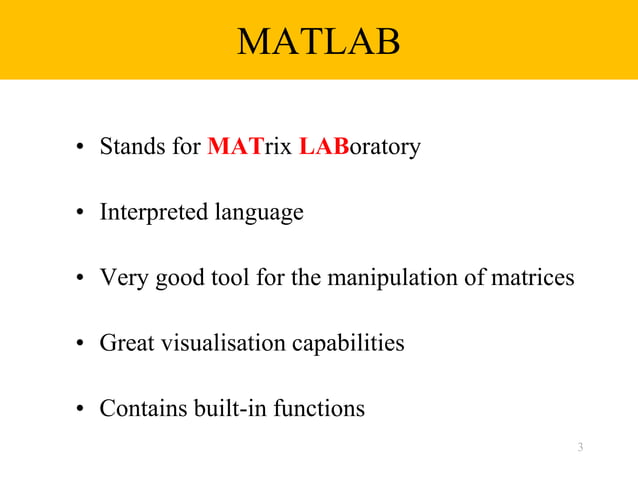 MATLAB

• Stands for MATrix LABoratory

• Interpreted language

• Very good tool for the manipulation of matrices

• Great visualisation capabilities

• Contains built-in functions

3